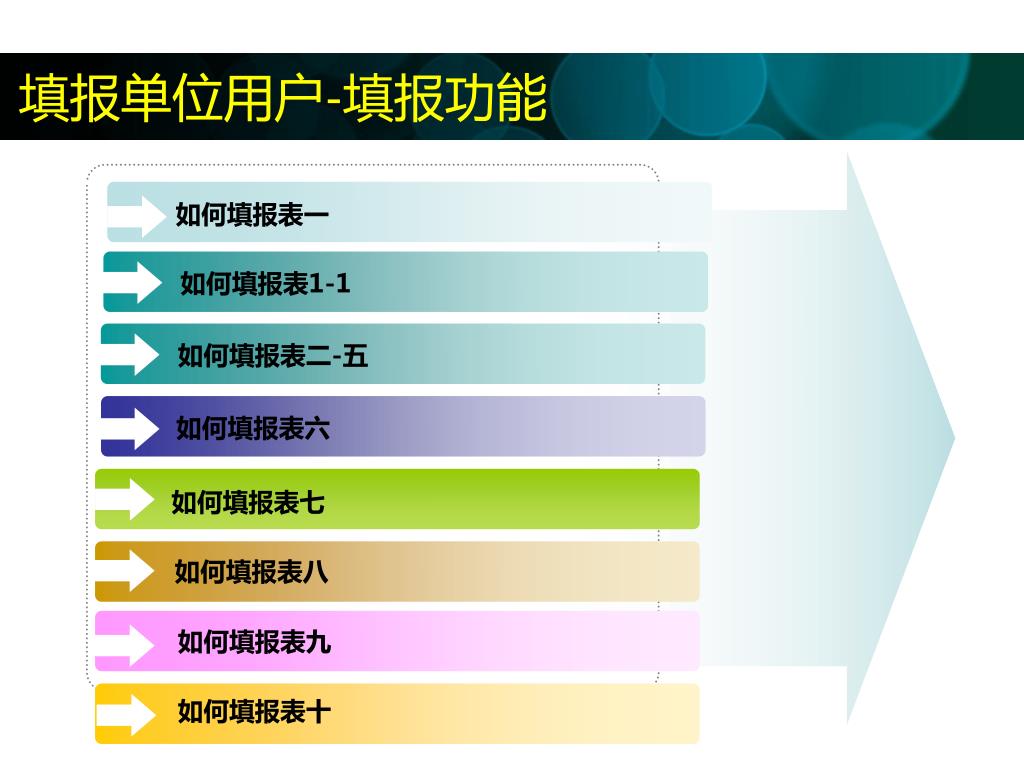 填报单位用户-填报功能

如何填报表一

如何填报表1-1

如何填报表二-五

如何填报表六

如何填报表七

如何填报表八

如何填报表九

如何填报表十